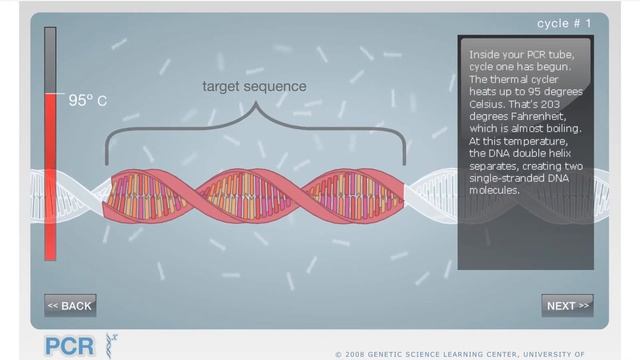 cycle # 1

95° C

target sequence

Inside your PCR tube, cycle one has begun. The thermal cycler heats up to 95 degrees Celsius. That's 203 degrees Fahrenheit, which is almost boiling. At this temperature, the DNA double helix separates, creating two single-stranded DNA molecules.

<< BACK

NEXT >>

PCR

© 2008 GENETIC SCIENCE LEARNING CENTER, UNIVERSITY OF